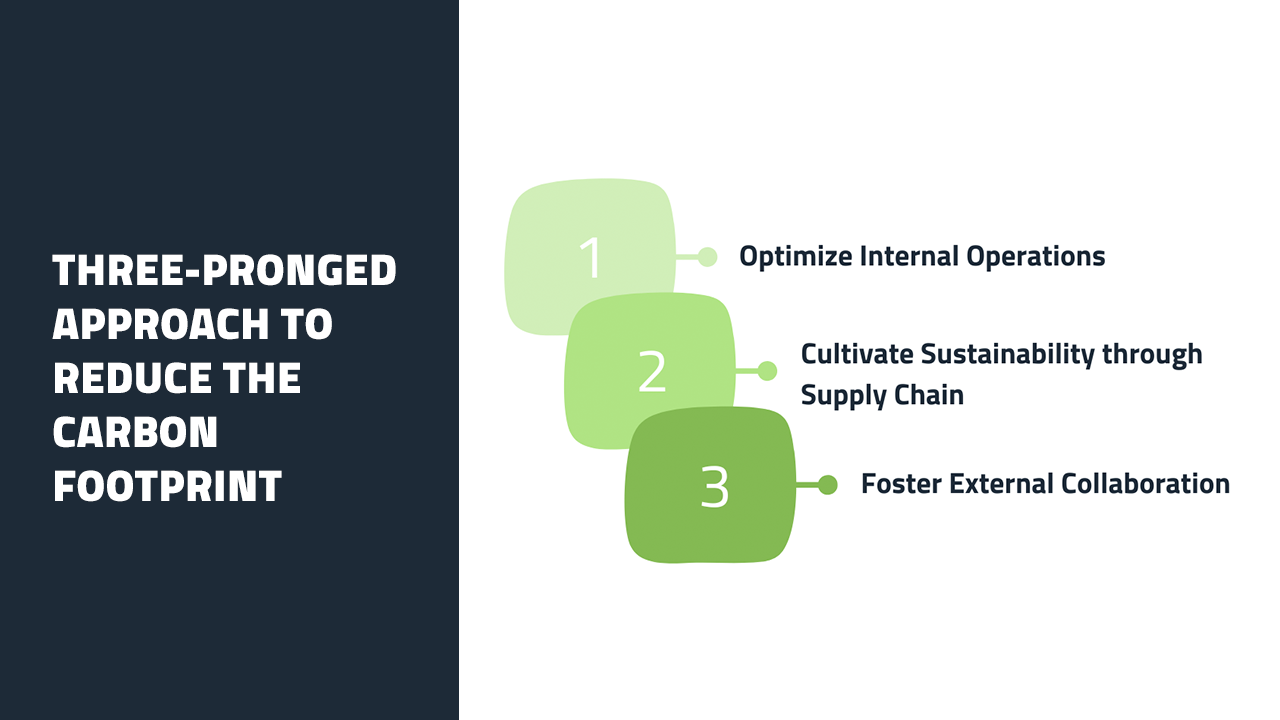 THREE-PRONGED APPROACH TO REDUCE THE CARBON FOOTPRINT

1
Optimize Internal Operations

2
Cultivate Sustainability through Supply Chain

3
Foster External Collaboration